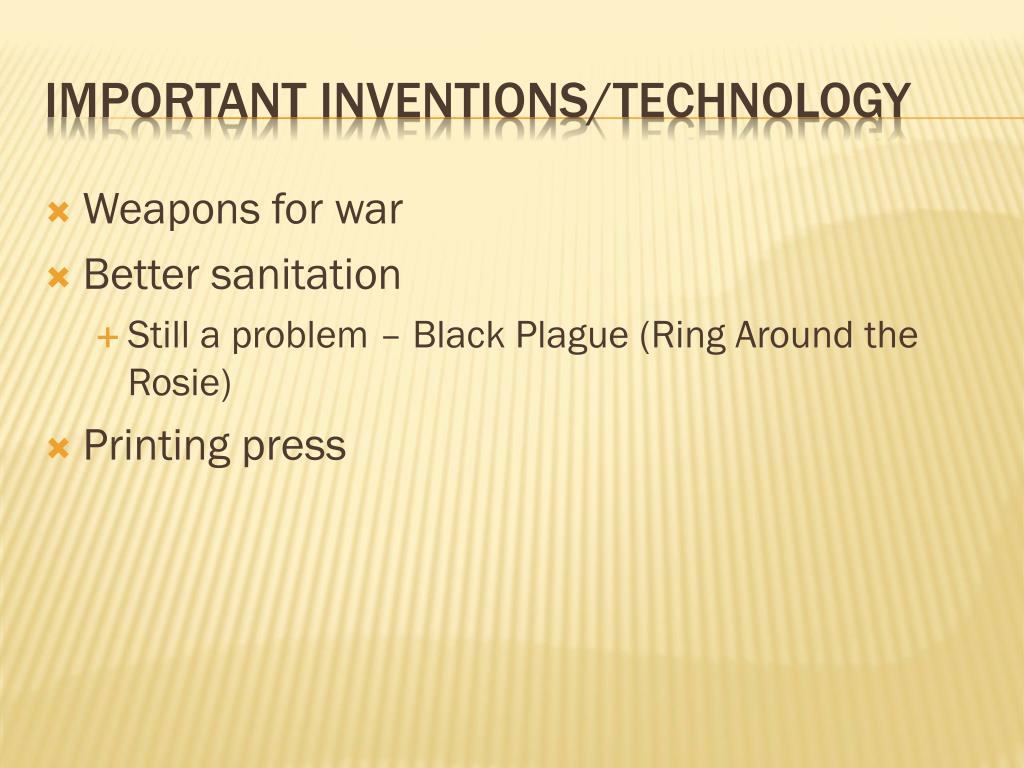 IMPORTANT INVENTIONS/TECHNOLOGY

Weapons for war
Better sanitation
Still a problem – Black Plague (Ring Around the Rosie)
Printing press